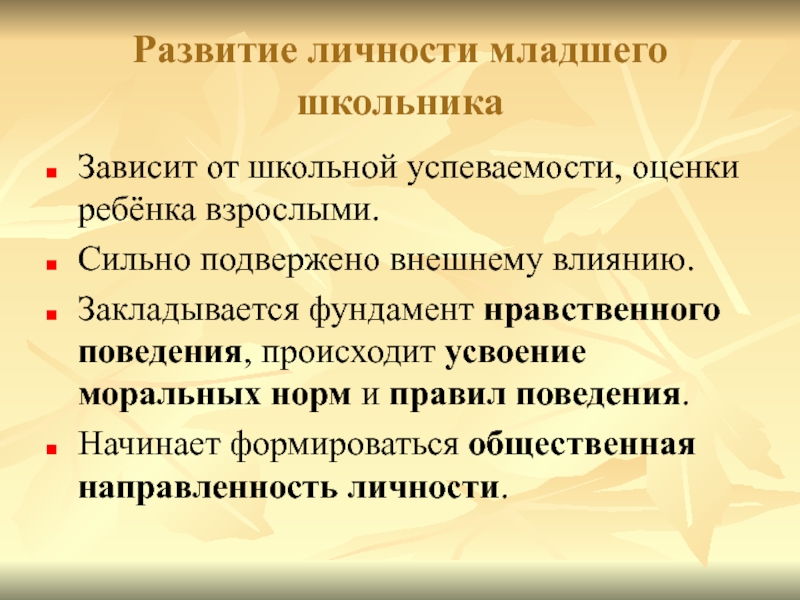 Развитие личности младшего школьника

Зависит от школьной успеваемости, оценки ребёнка взрослыми.

Сильно подвержено внешнему влиянию.

Закладывается фундамент нравственного поведения, происходит усвоение моральных норм и правил поведения.

Начинает формироваться общественная направленность личности.